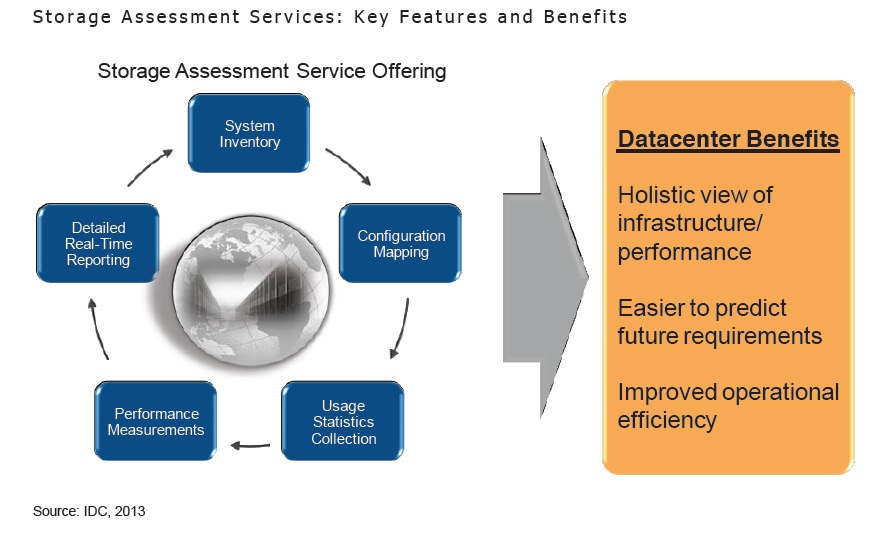 Storage Assessment Services: Key Features and Benefits

Storage Assessment Service Offering

System Inventory

Configuration Mapping

Usage Statistics Collection

Performance Measurements

Detailed Real-Time Reporting

Datacenter Benefits

Holistic view of infrastructure/ performance

Easier to predict future requirements

Improved operational efficiency

Source: IDC, 2013